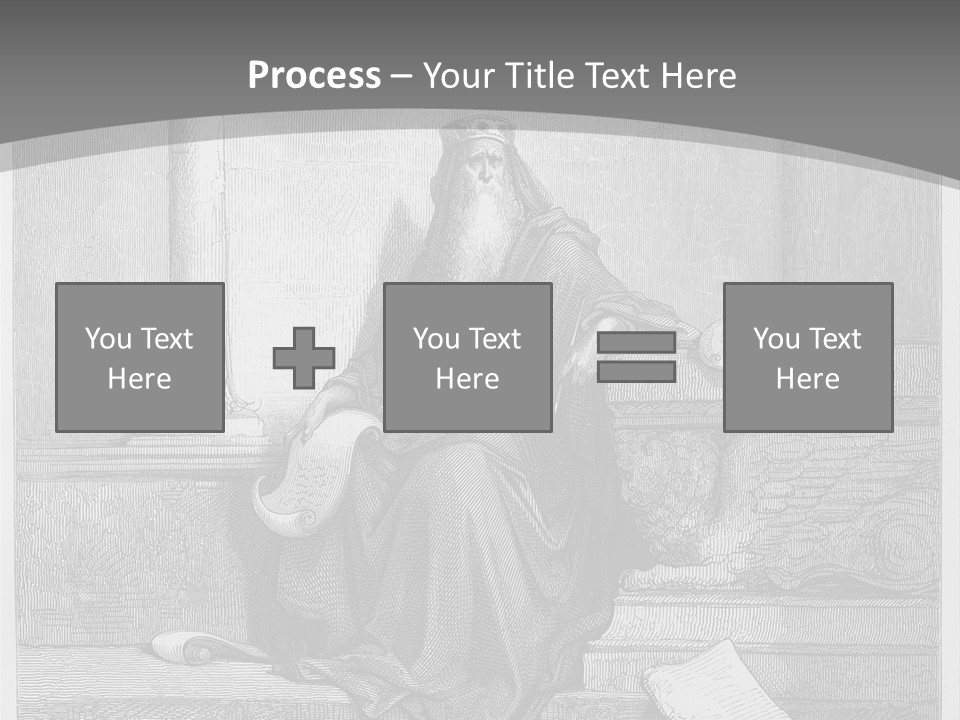 Process – Your Title Text Here

You Text Here

You Text Here

You Text Here